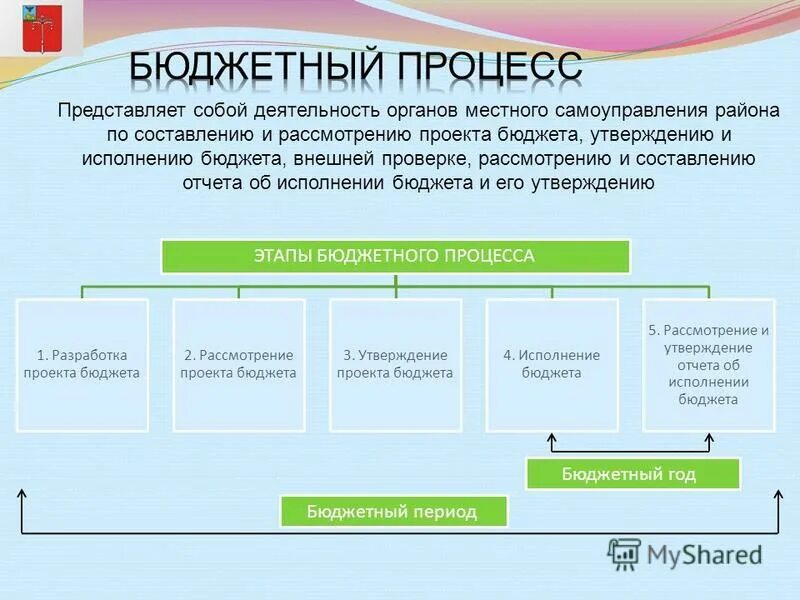 БЮДЖЕТНЫЙ ПРОЦЕСС

Представляет собой деятельность органов местного самоуправления района по составлению и рассмотрению проекта бюджета, утверждению и исполнению бюджета, внешней проверке, рассмотрению и составлению отчета об исполнении бюджета и его утверждению

ЭТАПЫ БЮДЖЕТНОГО ПРОЦЕССА

1. Разработка проекта бюджета

2. Рассмотрение проекта бюджета

3. Утверждение проекта бюджета

4. Исполнение бюджета

5. Рассмотрение и утверждение отчета об исполнении бюджета

Бюджетный год

Бюджетный период

MyShared